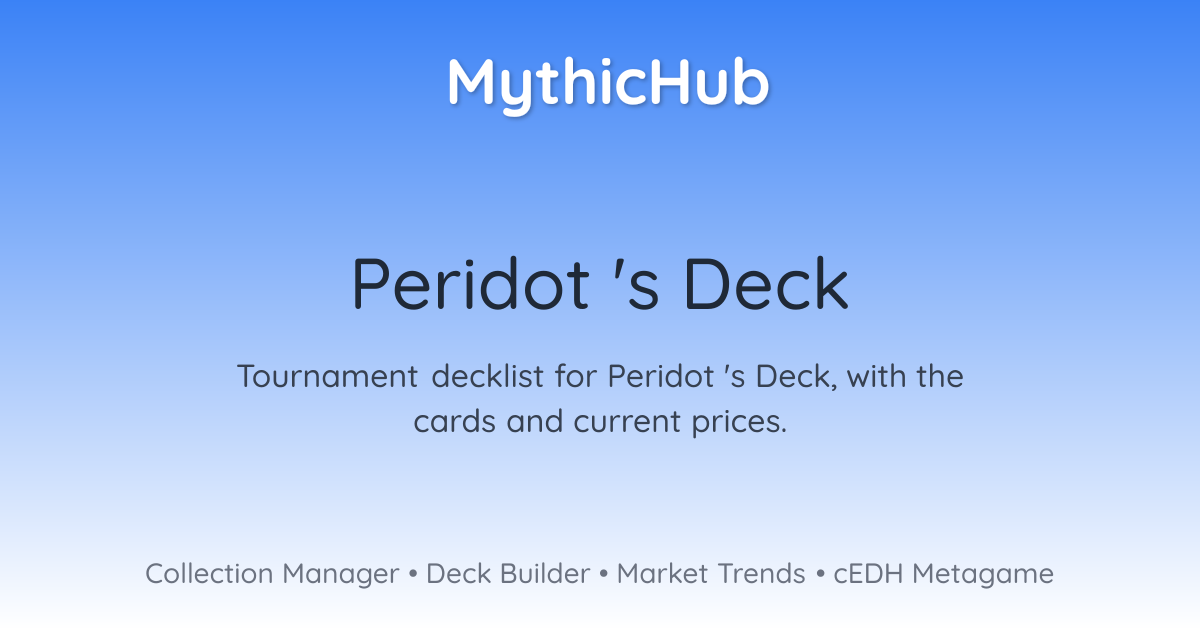 MythicHub

Peridot 's Deck

Tournament decklist for Peridot 's Deck, with the cards and current prices.

Collection Manager • Deck Builder • Market Trends • cEDH Metagame